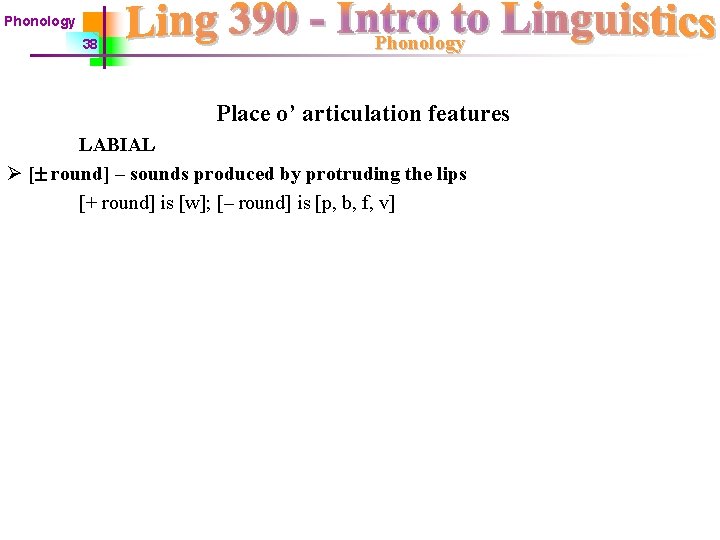 Phonology
38
Ling 390 - Intro to Linguistics
Phonology

Place o' articulation features

LABIAL

➢ [± round] – sounds produced by protruding the lips

[+ round] is [w]; [– round] is [p, b, f, v]